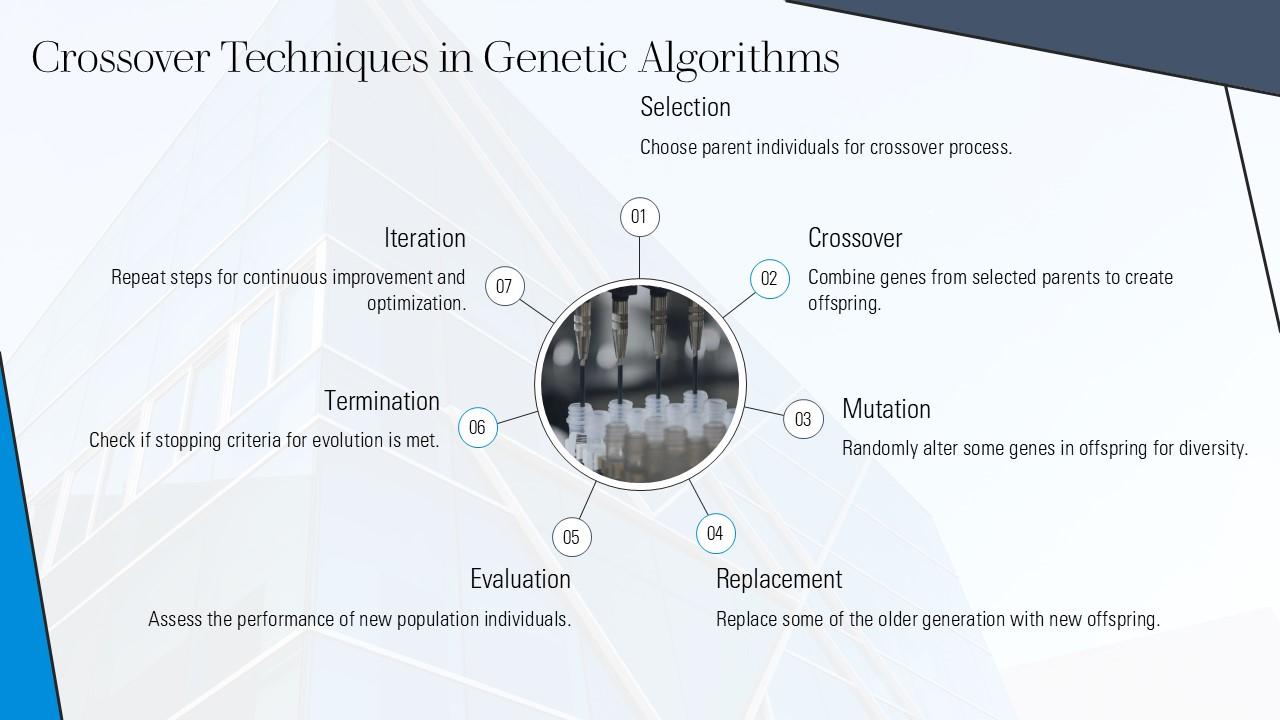 Crossover Techniques in Genetic Algorithms

01

Selection

Choose parent individuals for crossover process.

02

Crossover

Combine genes from selected parents to create offspring.

03

Mutation

Randomly alter some genes in offspring for diversity.

04

Replacement

Replace some of the older generation with new offspring.

05

Evaluation

Assess the performance of new population individuals.

06

Termination

Check if stopping criteria for evolution is met.

07

Iteration

Repeat steps for continuous improvement and optimization.